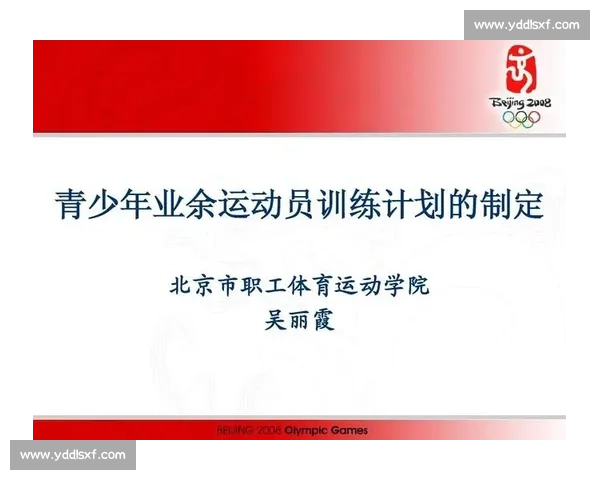 www.yddlsxf.com

Beijing 2008

青少年业余运动员训练计划的制定

北京市职工体育运动学院
吴丽霞

BEIJING 2008 Olympic Games

www.yddlsxf.com